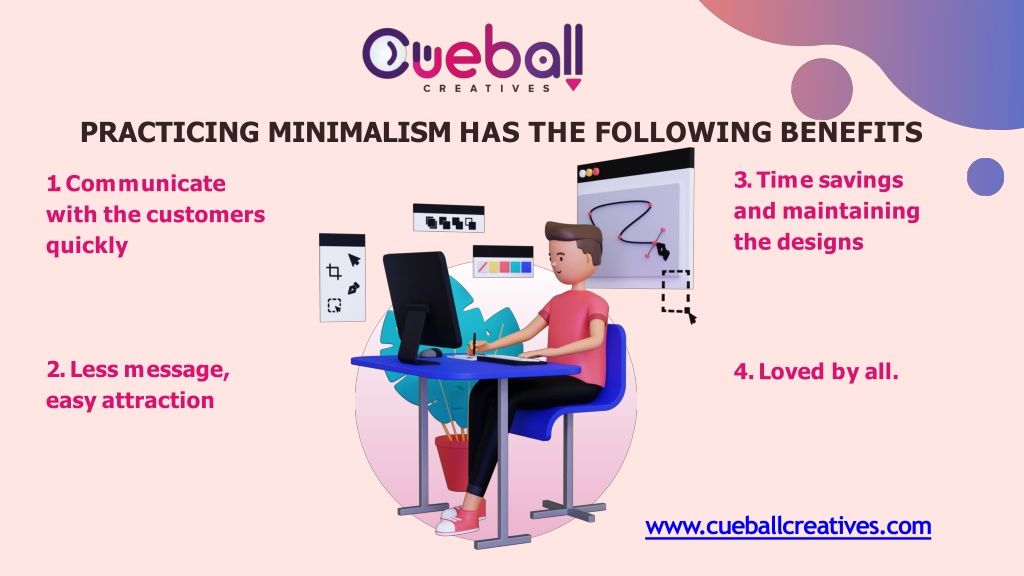 Cueball
CREATIVES

PRACTICING MINIMALISM HAS THE FOLLOWING BENEFITS

1 Communicate with the customers quickly

2. Less message, easy attraction

3. Time savings and maintaining the designs

4. Loved by all.

www.cueballcreatives.com